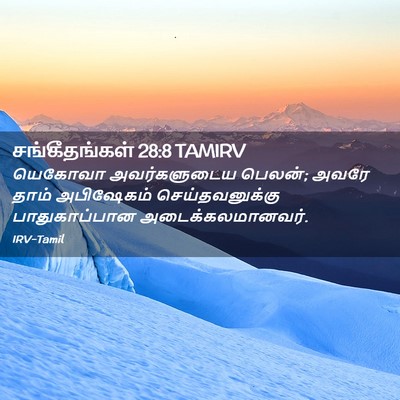 சங்கீதங்கள் 28:8 TAMIRV

யெகோவா அவர்களுடைய பெலன்; அவரே தாம் அபிஷேகம் செய்தவனுக்கு பாதுகாப்பான அடைக்கலமானவர்.

IRV-Tamil